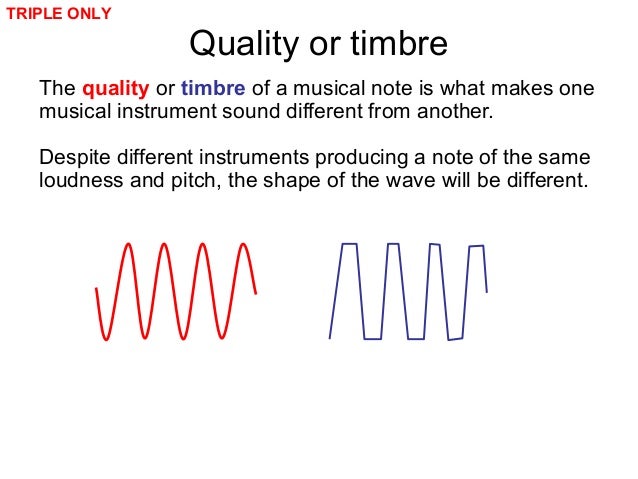 TRIPLE ONLY

Quality or timbre

The quality or timbre of a musical note is what makes one musical instrument sound different from another.

Despite different instruments producing a note of the same loudness and pitch, the shape of the wave will be different.